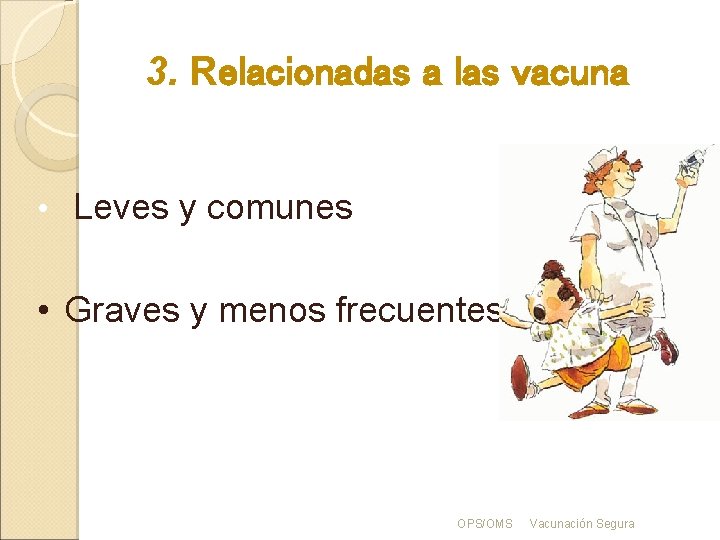 3. Relacionadas a las vacuna

• Leves y comunes

• Graves y menos frecuentes

OPS/OMS Vacunación Segura